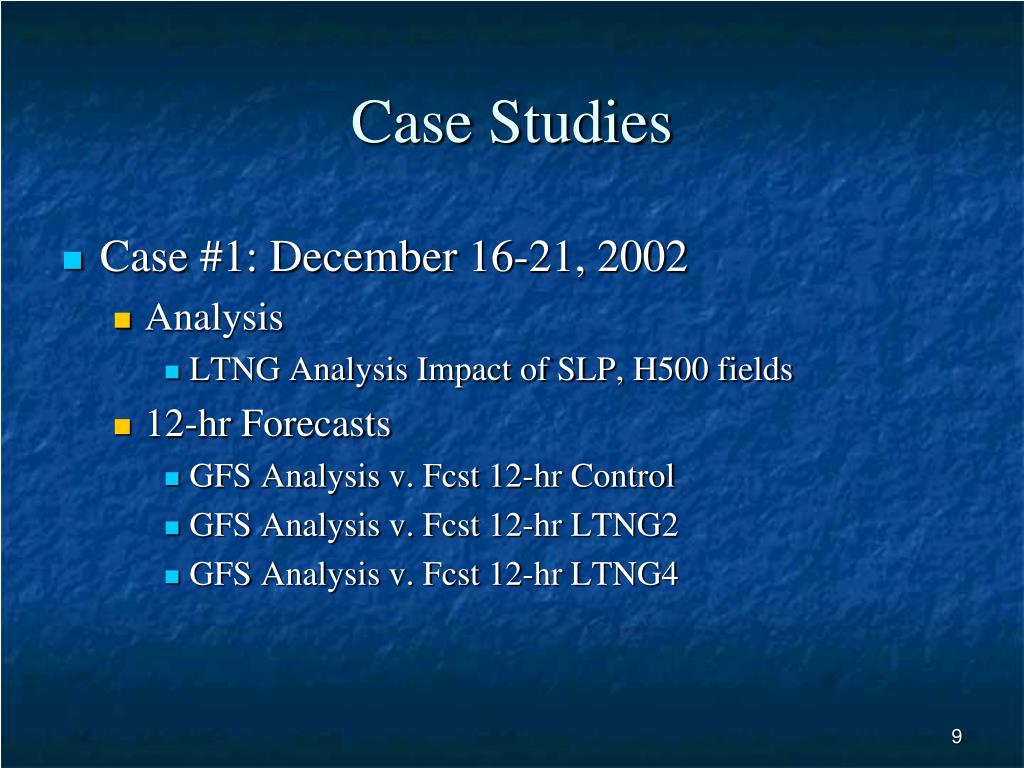 Case Studies

Case #1: December 16-21, 2002

Analysis

LTNG Analysis Impact of SLP, H500 fields

12-hr Forecasts

GFS Analysis v. Fcst 12-hr Control

GFS Analysis v. Fcst 12-hr LTNG2

GFS Analysis v. Fcst 12-hr LTNG4

9